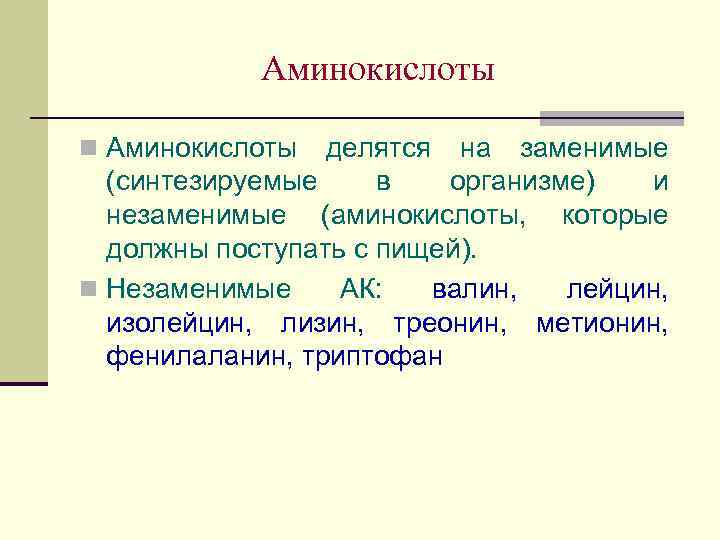 Аминокислоты

Аминокислоты делятся на заменимые (синтезируемые в организме) и незаменимые (аминокислоты, которые должны поступать с пищей).

Незаменимые АК: валин, лейцин, изолейцин, лизин, треонин, метионин, фенилаланин, триптофан